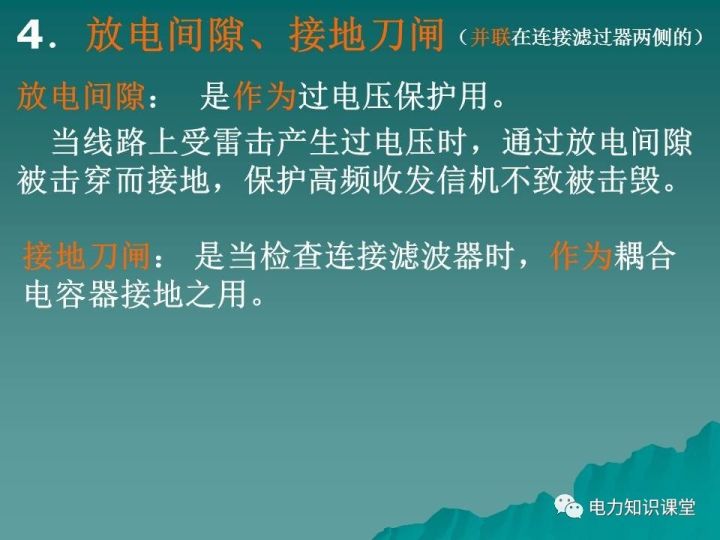 4. 放电间隙、接地刀闸（并联在连接滤过器两侧的）

放电间隙： 是作为过电压保护用。

当线路上受雷击产生过电压时，通过放电间隙被击穿而接地，保护高频收发信机不致被击毁。

接地刀闸： 是当检查连接滤波器时，作为耦合电容器接地之用。

电力知识课堂